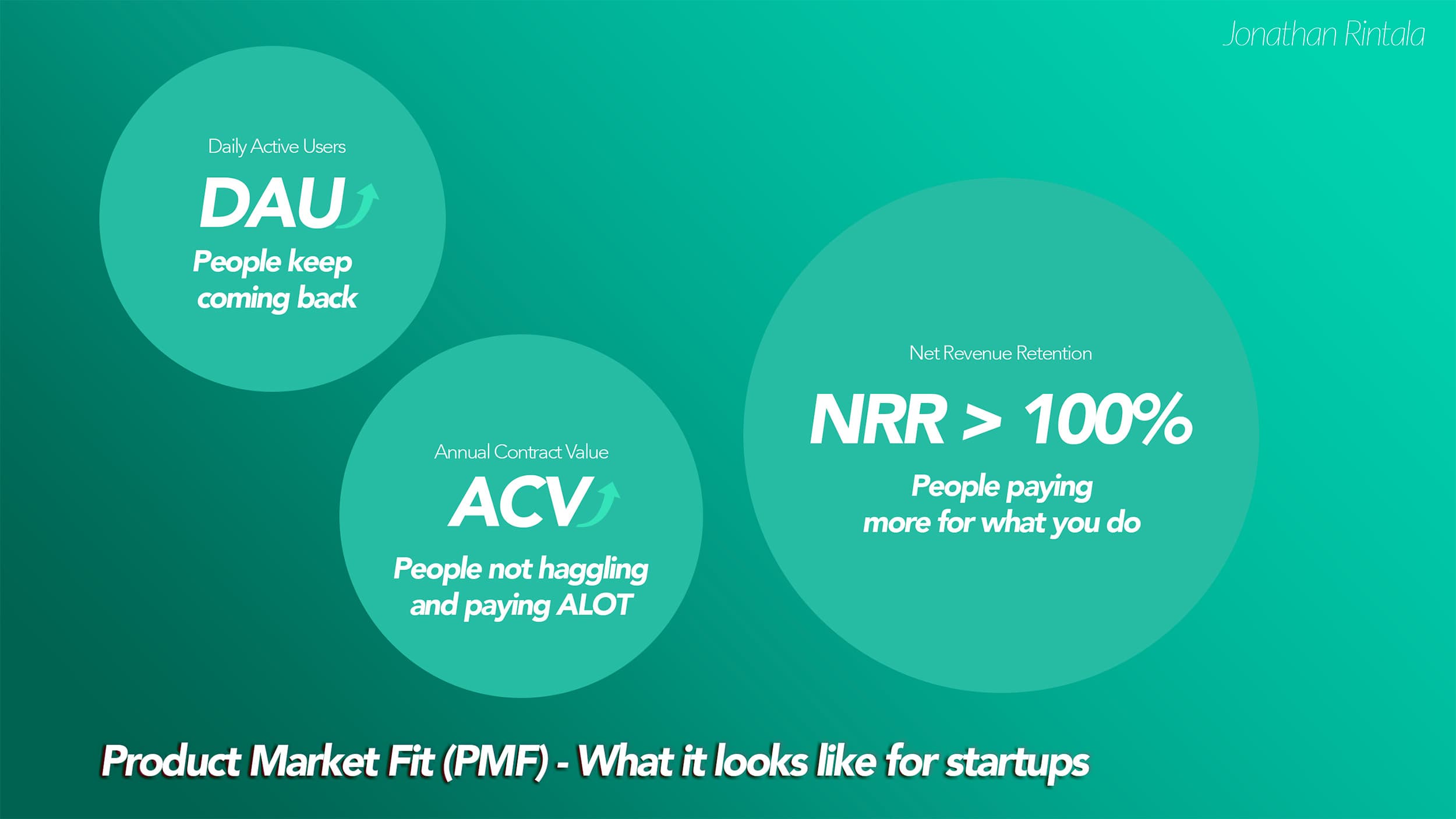 Jonathan Rintala

Daily Active Users

DAU

People keep coming back

Annual Contract Value

ACV

People not haggling and paying ALOT

Net Revenue Retention

NRR > 100%

People paying more for what you do

Product Market Fit (PMF) - What it looks like for startups